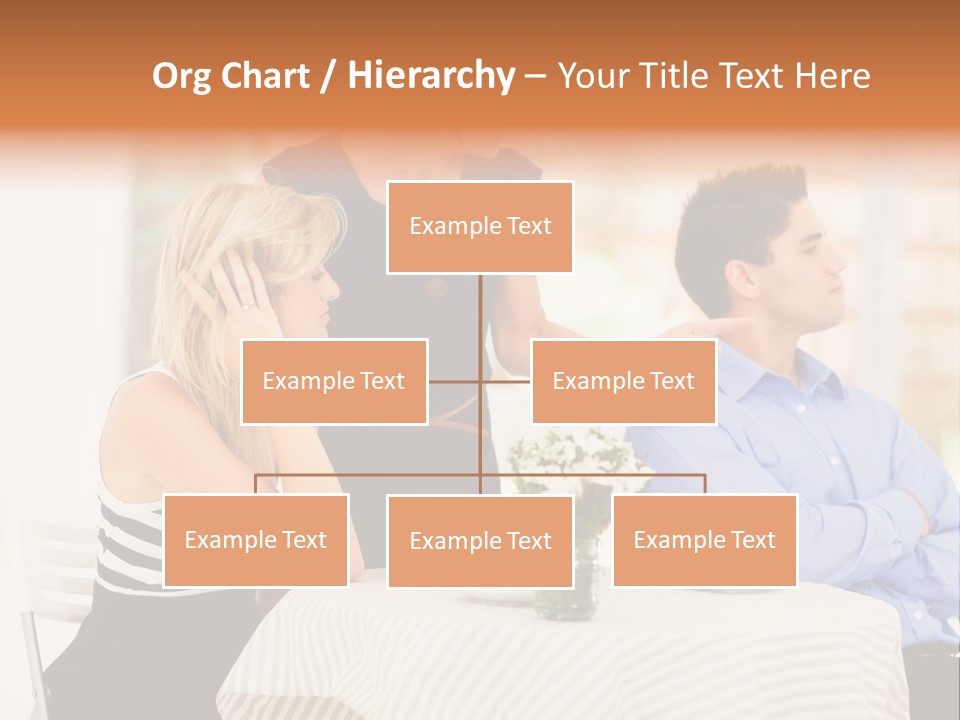 Org Chart / Hierarchy – Your Title Text Here

Example Text

Example Text

Example Text

Example Text

Example Text

Example Text